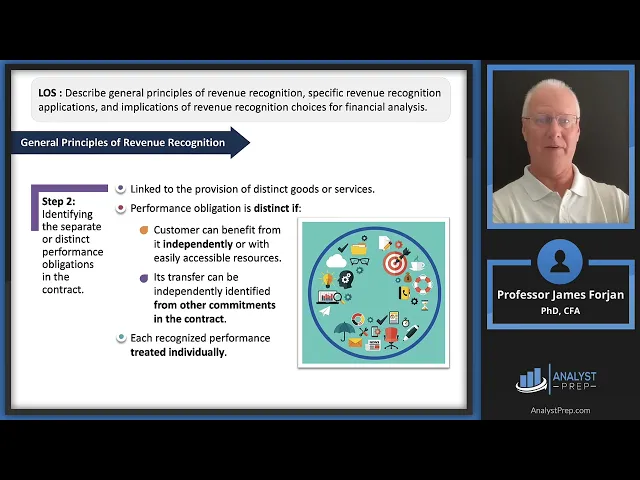 LOS : Describe general principles of revenue recognition, specific revenue recognition applications, and implications of revenue recognition choices for financial analysis.

General Principles of Revenue Recognition

Step 2: Identifying the separate or distinct performance obligations in the contract.

Linked to the provision of distinct goods or services.

Performance obligation is distinct if:

Customer can benefit from it independently or with easily accessible resources.

Its transfer can be independently identified from other commitments in the contract.

Each recognized performance treated individually.

Professor James Forjan
PhD, CFA

ANALYST PREP

AnalystPrep.com